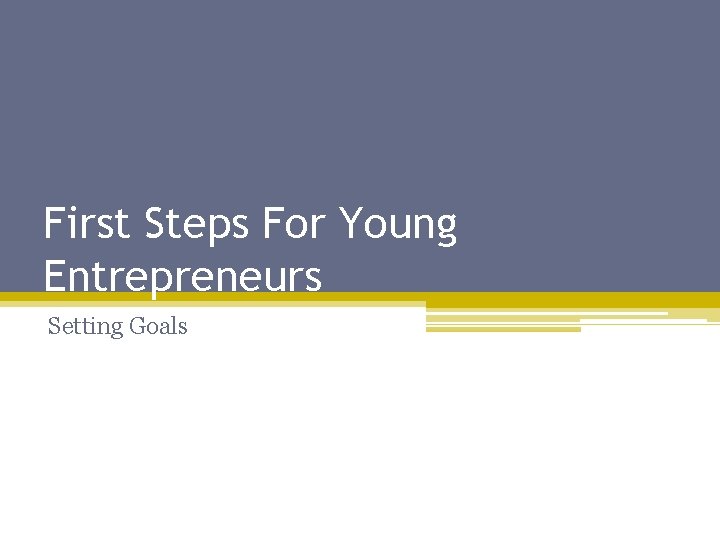 First Steps For Young Entrepreneurs

Setting Goals